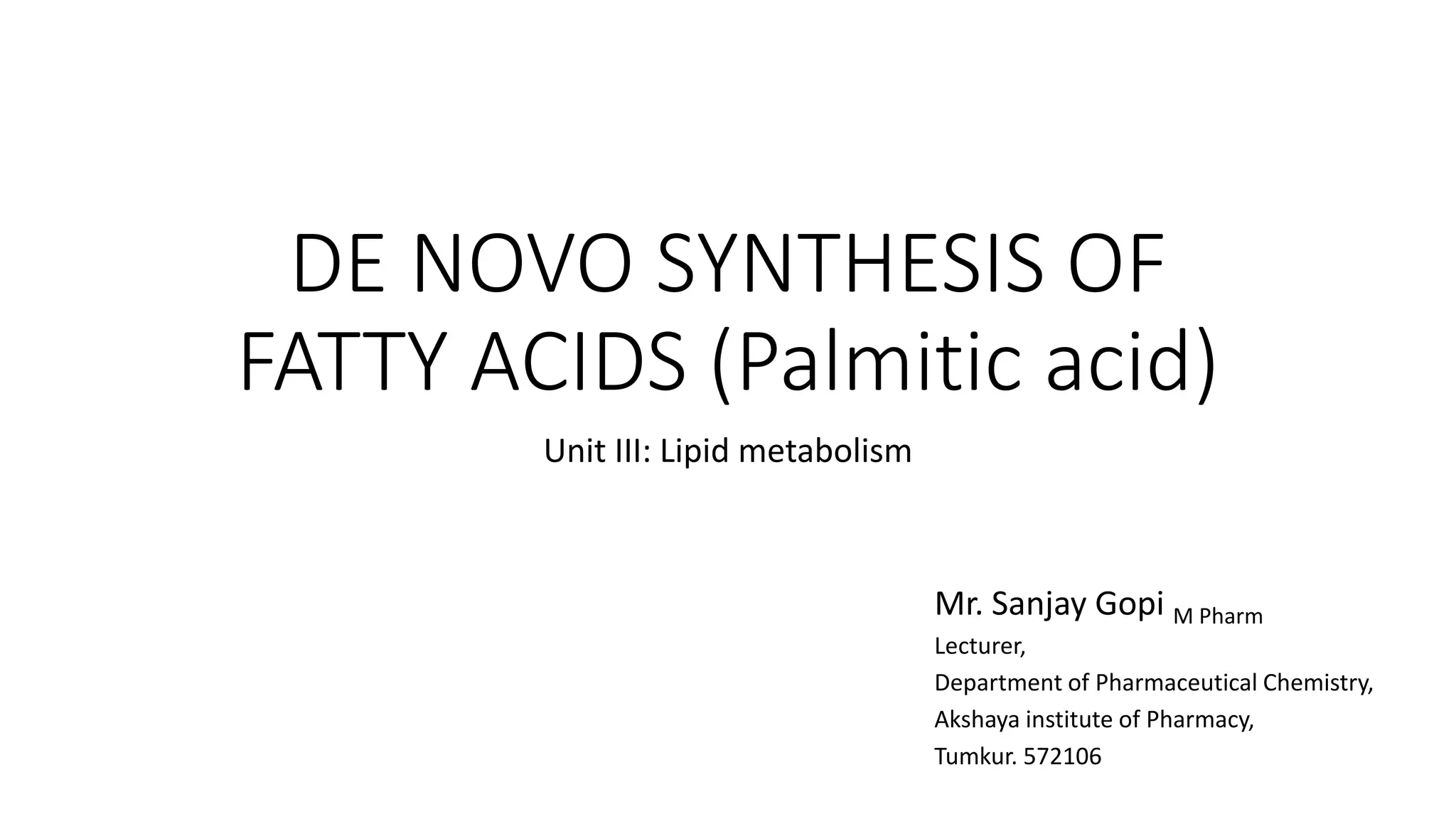 DE NOVO SYNTHESIS OF FATTY ACIDS (Palmitic acid)

Unit III: Lipid metabolism

Mr. Sanjay Gopi M Pharm
Lecturer,
Department of Pharmaceutical Chemistry,
Akshaya institute of Pharmacy,
Tumkur. 572106